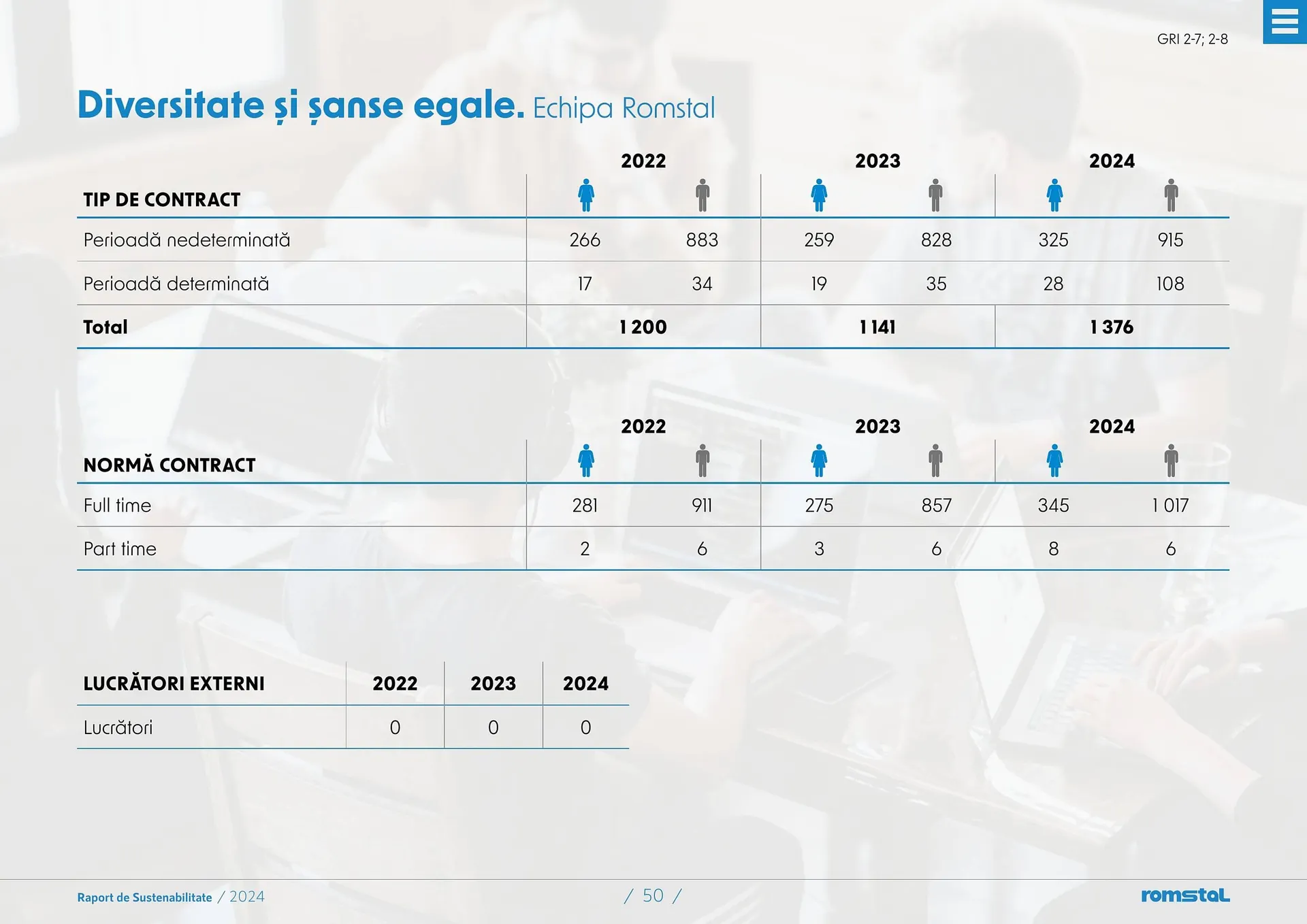 GRI 2-7; 2-8

Diversitate și șanse egale. Echipa Romstal

| TIP DE CONTRACT | 2022 |  | 2023 |  | 2024 |  |
|---|---|---|---|---|---|---|
| Perioadă nedeterminată | 266 | 883 | 259 | 828 | 325 | 915 |
| Perioadă determinată | 17 | 34 | 19 | 35 | 28 | 108 |
| Total | 1 200 |  | 1 141 |  | 1 376 |  |

| NORMĂ CONTRACT | 2022 |  | 2023 |  | 2024 |  |
|---|---|---|---|---|---|---|
| Full time | 281 | 911 | 275 | 857 | 345 | 1 017 |
| Part time | 2 | 6 | 3 | 6 | 8 | 6 |

| LUCRĂTORI EXTERNI | 2022 | 2023 | 2024 |
|---|---|---|---|
| Lucrători | 0 | 0 | 0 |

Raport de Sustenabilitate / 2024 / 50 / romstal